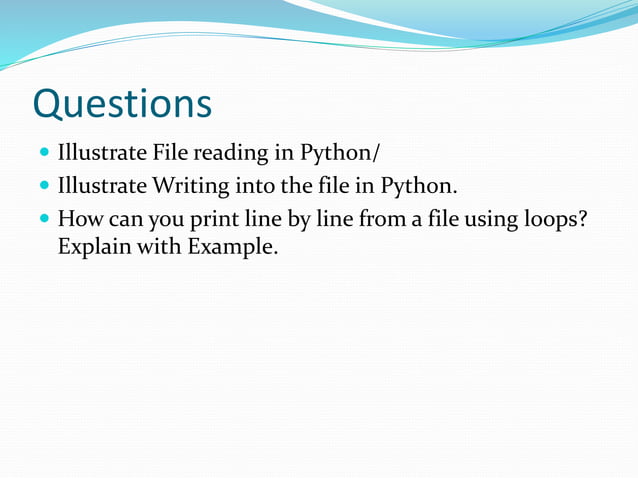 Questions

- Illustrate File reading in Python/
- Illustrate Writing into the file in Python.
- How can you print line by line from a file using loops? Explain with Example.